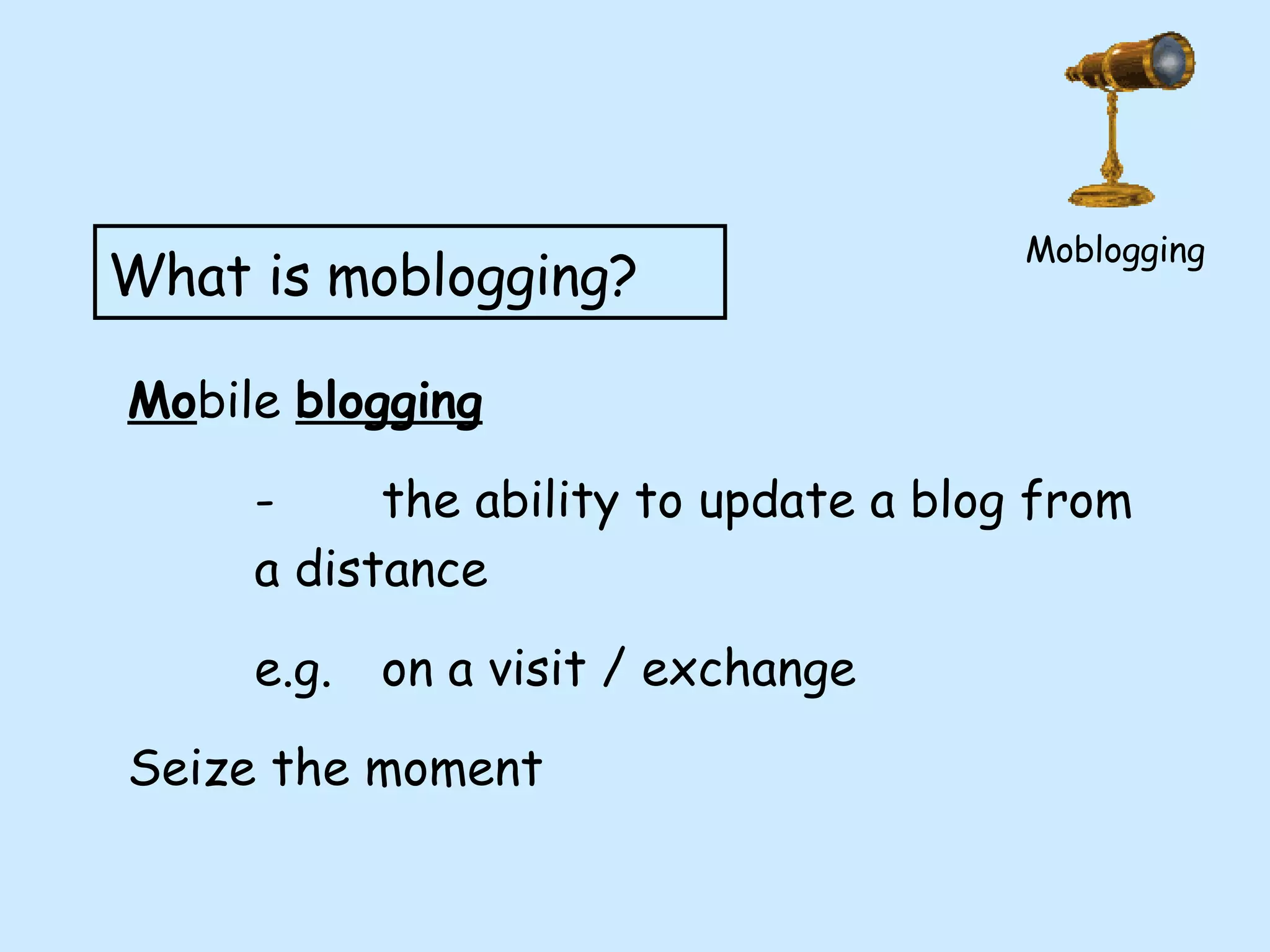 Moblogging

What is moblogging?

Mobile blogging

- the ability to update a blog from a distance

e.g. on a visit / exchange

Seize the moment